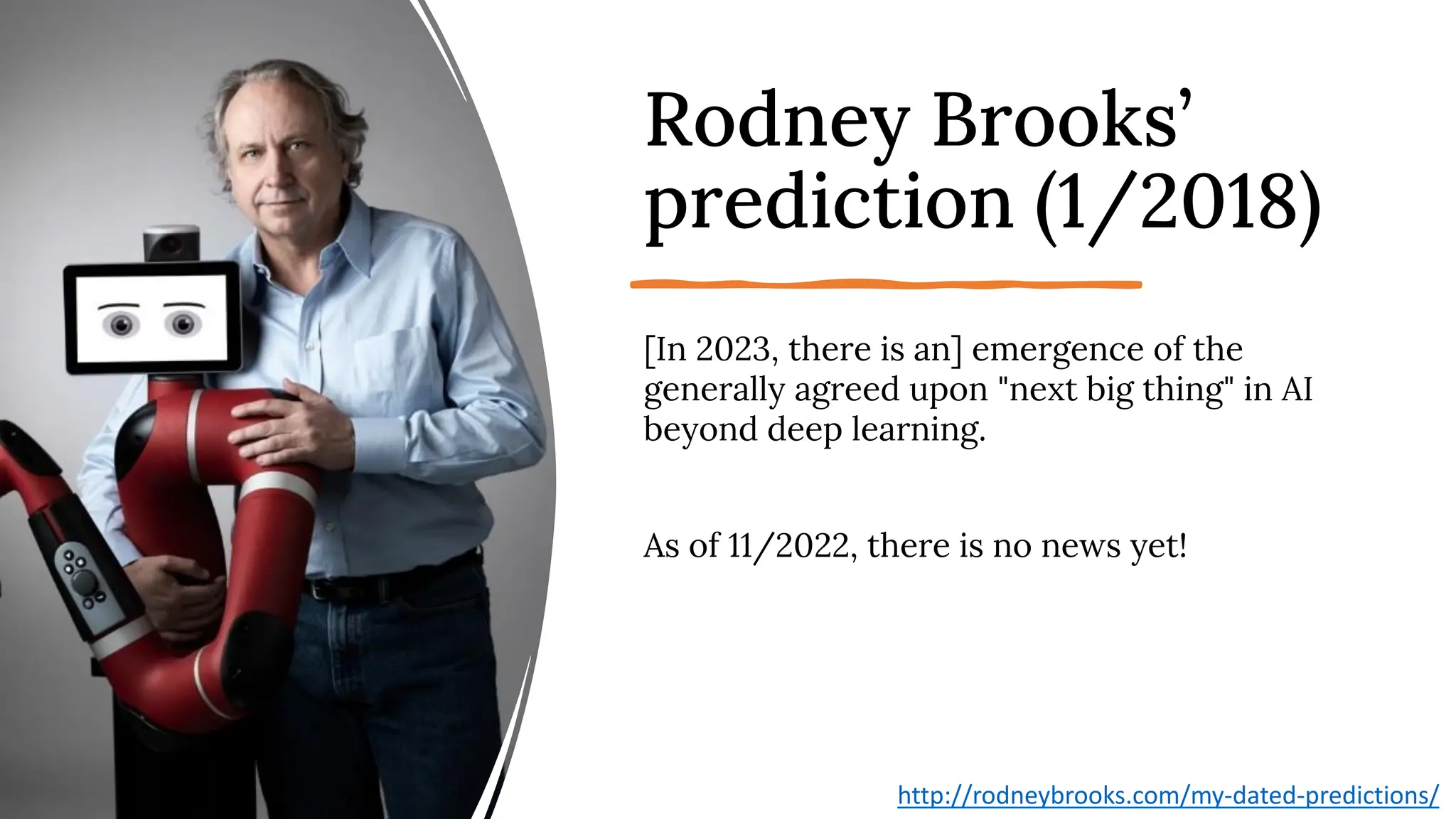 Rodney Brooks' prediction (1/2018)

[In 2023, there is an] emergence of the generally agreed upon "next big thing" in AI beyond deep learning.

As of 11/2022, there is no news yet!

http://rodneybrooks.com/my-dated-predictions/